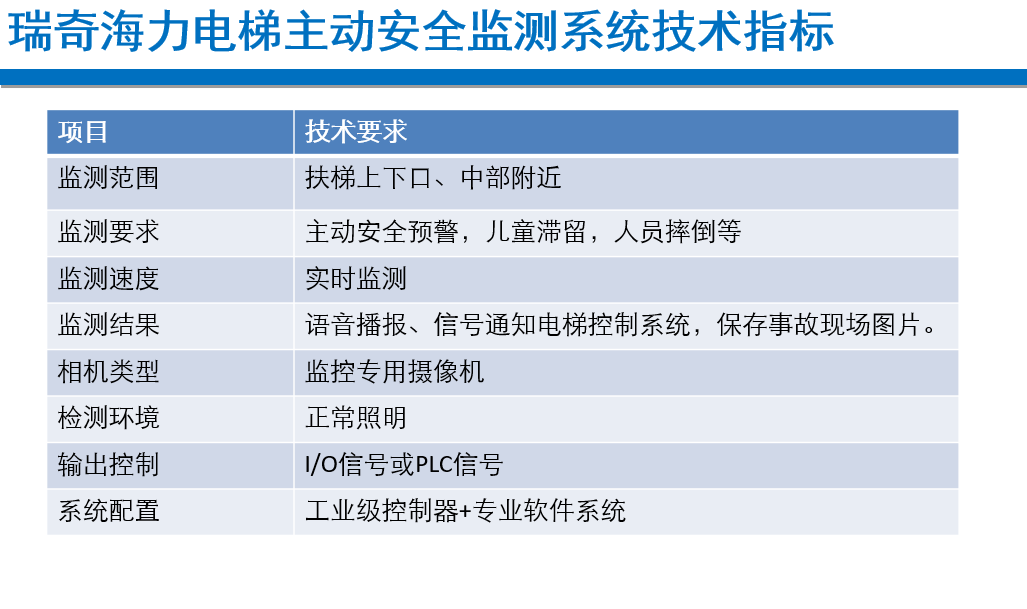 瑞奇海力电梯主动安全监测系统技术指标

| 项目 | 技术要求 |
|---|---|
| 监测范围 | 扶梯上下口、中部附近 |
| 监测要求 | 主动安全预警，儿童滞留，人员摔倒等 |
| 监测速度 | 实时监测 |
| 监测结果 | 语音播报、信号通知电梯控制系统，保存事故现场图片。 |
| 相机类型 | 监控专用摄像机 |
| 检测环境 | 正常照明 |
| 输出控制 | I/O信号或PLC信号 |
| 系统配置 | 工业级控制器+专业软件系统 |